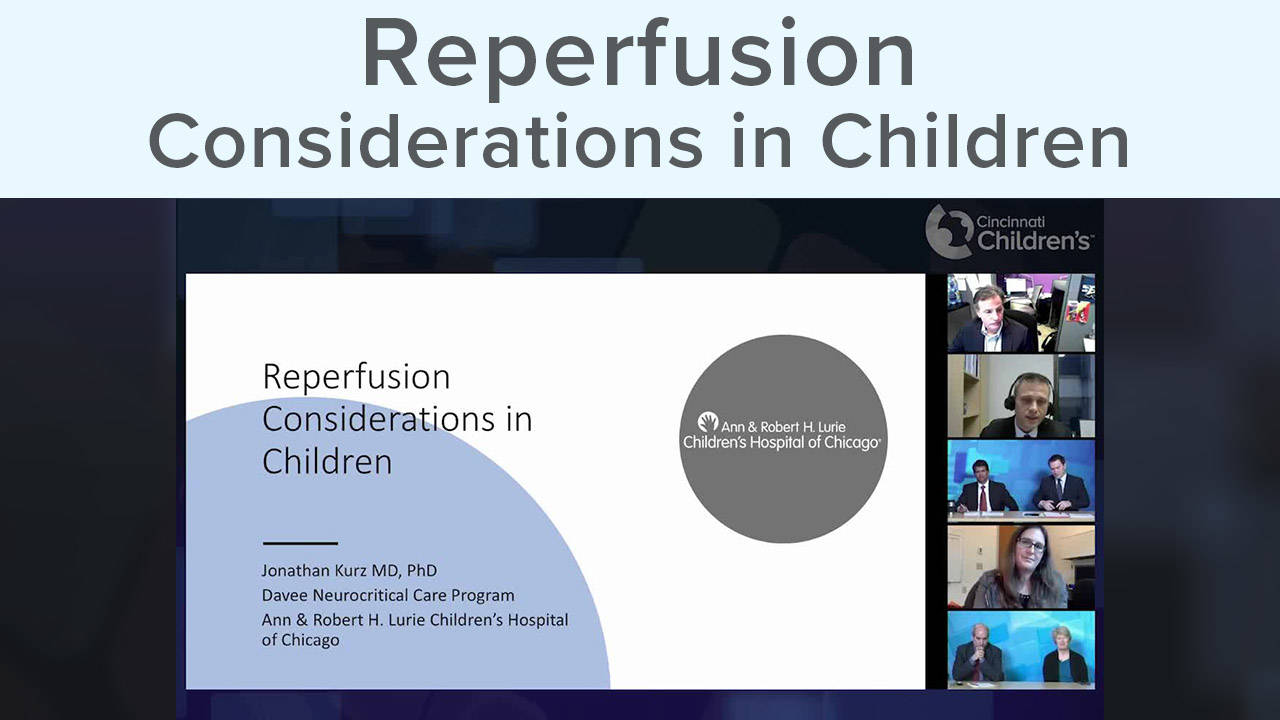 Reperfusion Considerations in Children

Cincinnati Children's

Reperfusion Considerations in Children

Jonathan Kurz MD, PhD
Davee Neurocritical Care Program
Ann & Robert H. Lurie Children's Hospital of Chicago

Ann & Robert H. Lurie Children's Hospital of Chicago